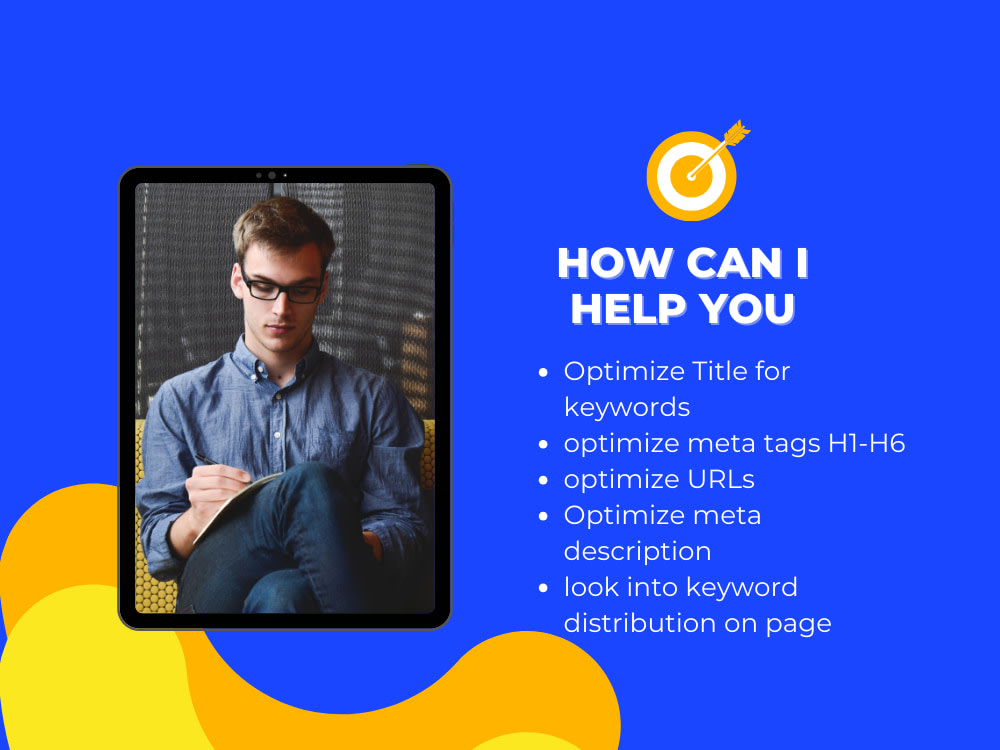 HOW CAN I HELP YOU

- Optimize Title for keywords
- optimize meta tags H1-H6
- optimize URLs
- Optimize meta description
- look into keyword distribution on page